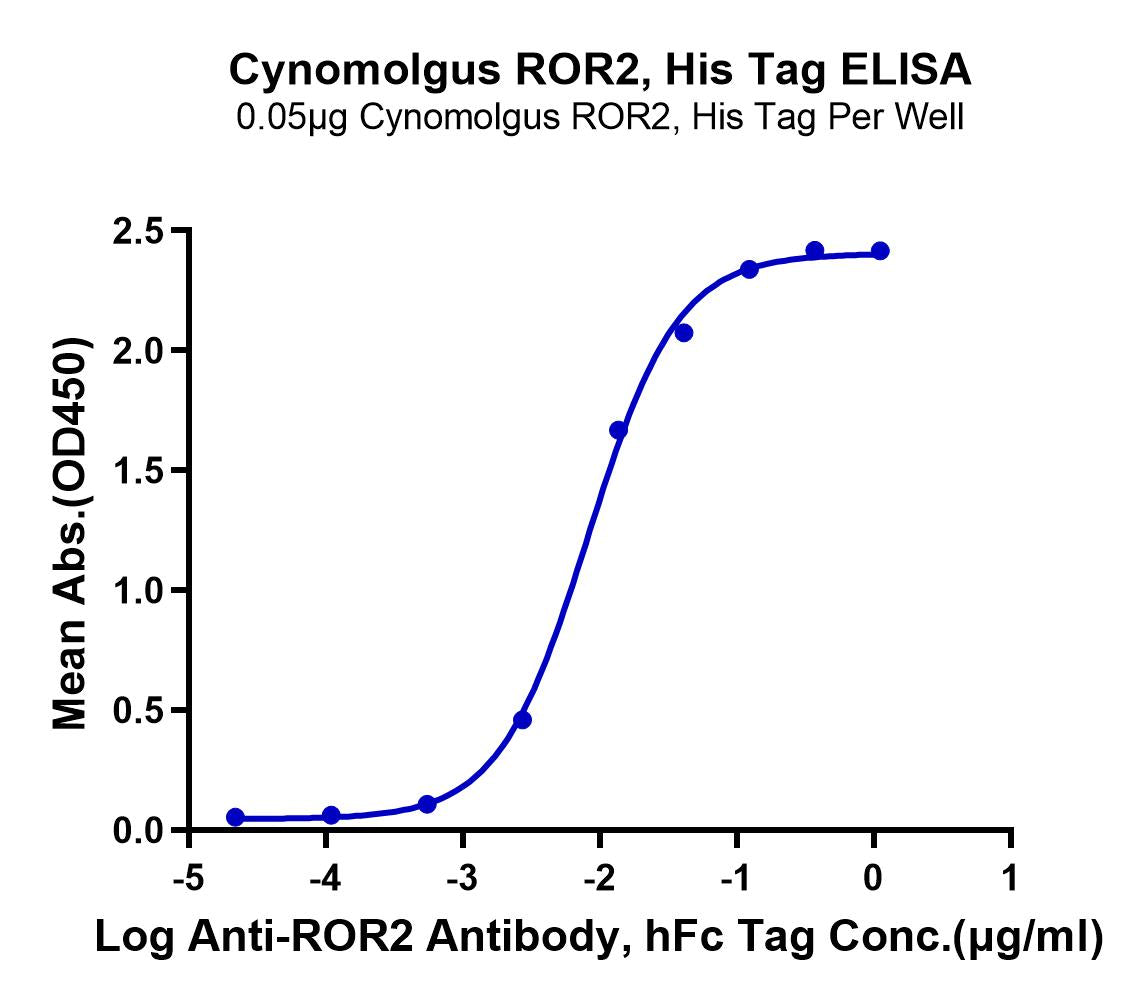 Cynomolgus ROR2, His Tag ELISA
0.05μg Cynomolgus ROR2, His Tag Per Well

Mean Abs.(OD450)

2.5
2.0
1.5
1.0
0.5
0.0

-5
-4
-3
-2
-1
0
1

Log Anti-ROR2 Antibody, hFc Tag Conc.(μg/ml)